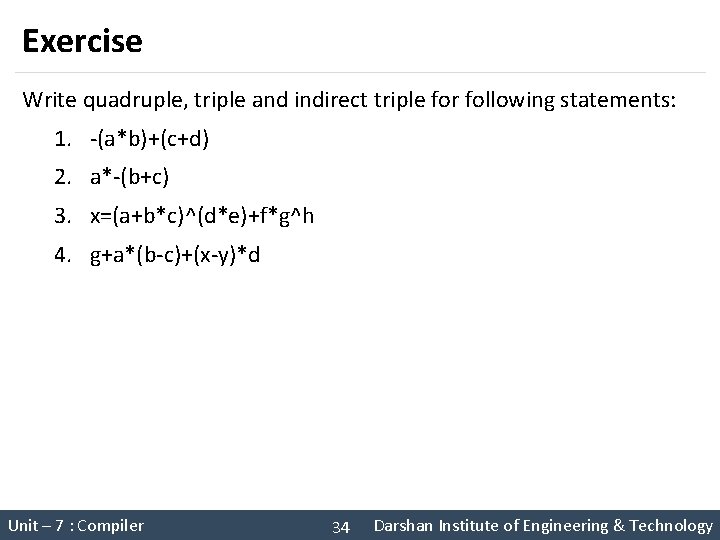 Exercise

Write quadruple, triple and indirect triple for following statements:

1. -(a*b)+(c+d)
2. a*-(b+c)
3. x=(a+b*c)^(d*e)+f*g^h
4. g+a*(b-c)+(x-y)*d

Unit – 7 : Compiler 34 Darshan Institute of Engineering & Technology